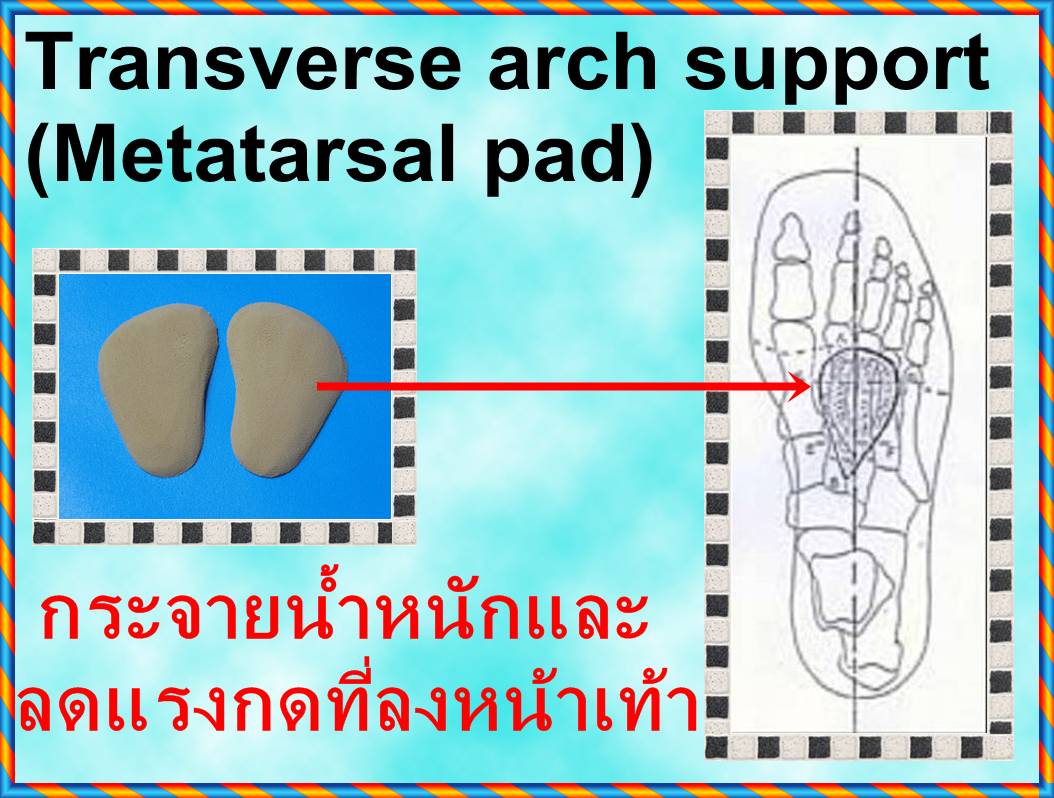 Transverse arch support (Metatarsal pad)

กระจายน้ำหนักและ
ลดแรงกดที่ลงหน้าเท้า